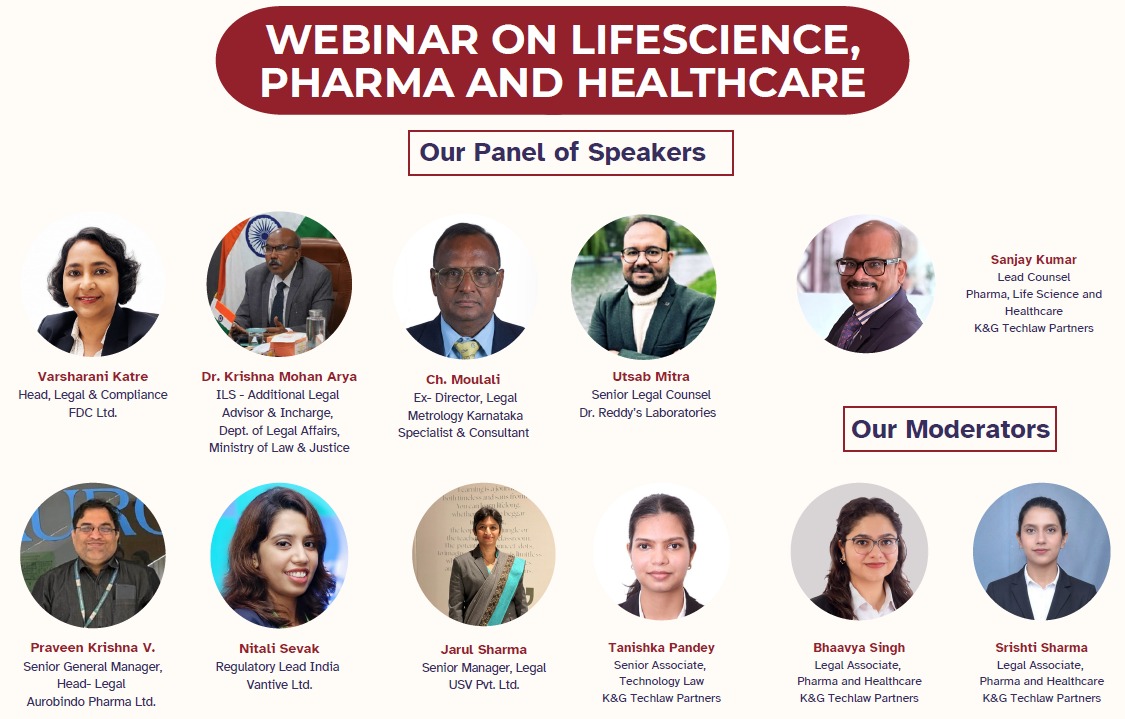 WEBINAR ON LIFESCIENCE, PHARMA AND HEALTHCARE

Our Panel of Speakers

Varsharani Katre
Head, Legal & Compliance
FDC Ltd.

Dr. Krishna Mohan Arya
ILS - Additional Legal Advisor & Incharge,
Dept. of Legal Affairs,
Ministry of Law & Justice

Ch. Moulali
Ex- Director, Legal Metrology Karnataka
Specialist & Consultant

Utsab Mitra
Senior Legal Counsel
Dr. Reddy's Laboratories

Sanjay Kumar
Lead Counsel
Pharma, Life Science and Healthcare
K&G Techlaw Partners

Our Moderators

Praveen Krishna V.
Senior General Manager,
Head- Legal
Aurobindo Pharma Ltd.

Nitali Sevak
Regulatory Lead India
Vantive Ltd.

Jarul Sharma
Senior Manager, Legal
USV Pvt. Ltd.

Tanishka Pandey
Senior Associate,
Technology Law
K&G Techlaw Partners

Bhaavya Singh
Legal Associate,
Pharma and Healthcare
K&G Techlaw Partners

Srishti Sharma
Legal Associate,
Pharma and Healthcare
K&G Techlaw Partners